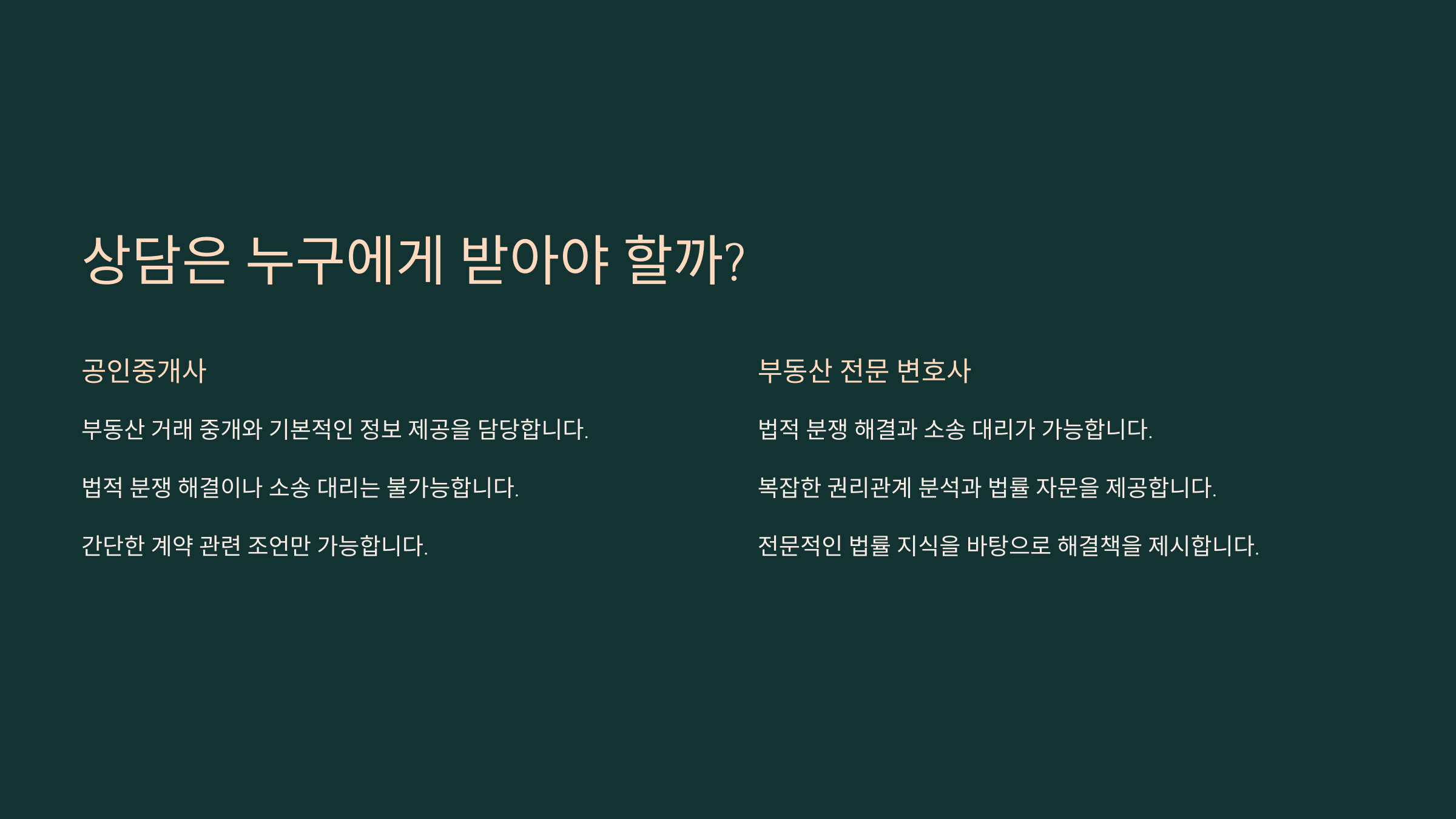 상담은 누구에게 받아야 할까?

공인중개사

부동산 거래 중개와 기본적인 정보 제공을 담당합니다.

법적 분쟁 해결이나 소송 대리는 불가능합니다.

간단한 계약 관련 조언만 가능합니다.

부동산 전문 변호사

법적 분쟁 해결과 소송 대리가 가능합니다.

복잡한 권리관계 분석과 법률 자문을 제공합니다.

전문적인 법률 지식을 바탕으로 해결책을 제시합니다.